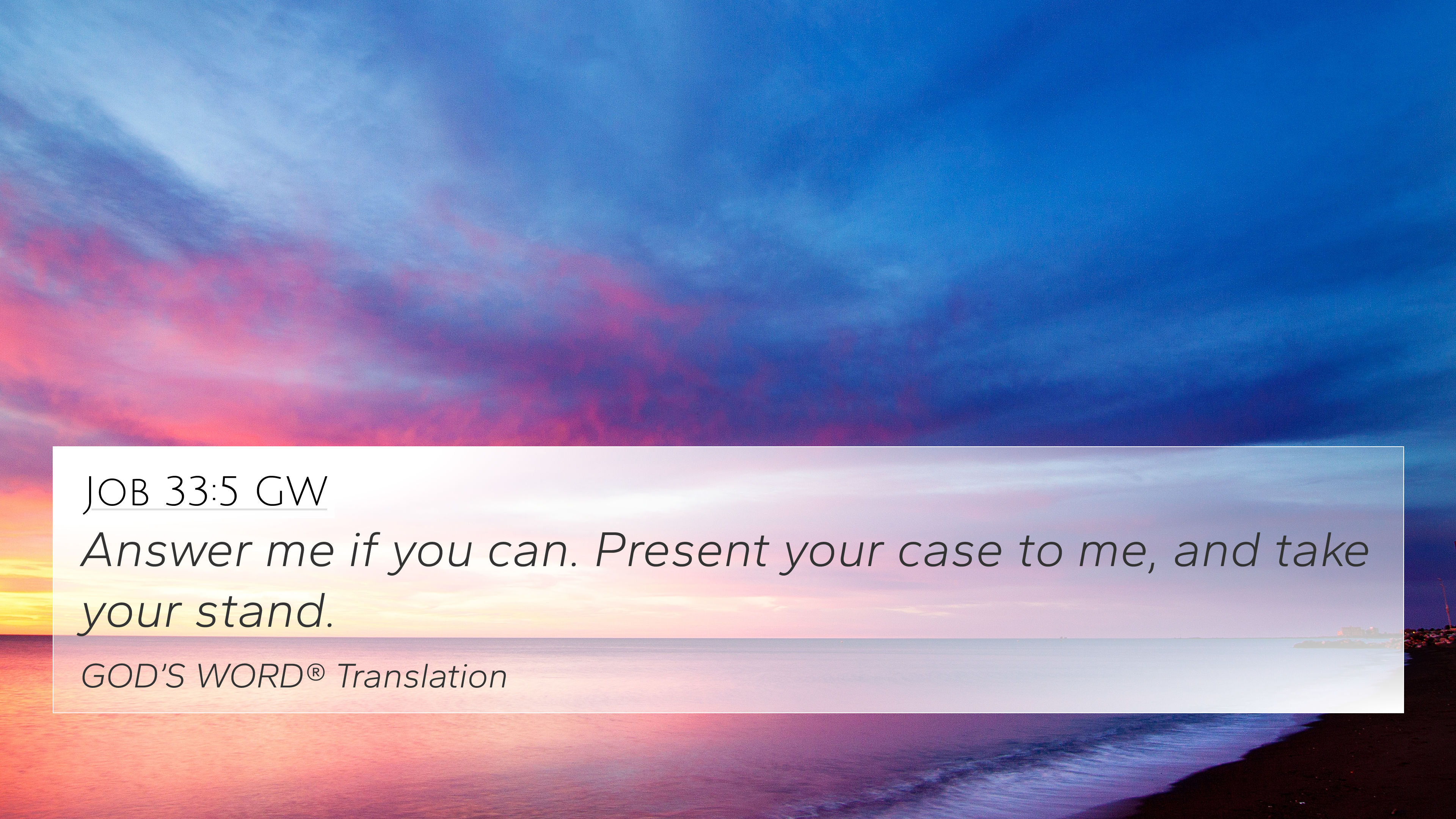 Job 33:5 GW

Answer me if you can. Present your case to me, and take your stand.

GOD'S WORD® Translation